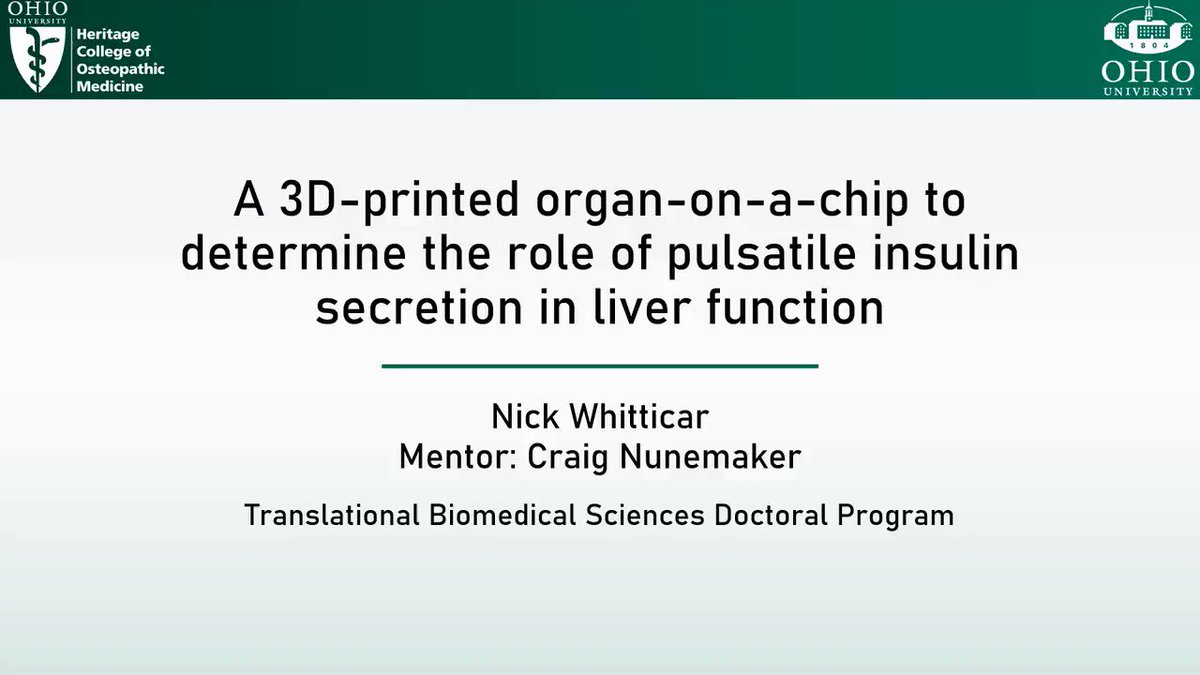 OHIO
UNIVERSITY
Heritage
College of
Osteopathic
Medicine

1804
OHIO
UNIVERSITY

A 3D-printed organ-on-a-chip to determine the role of pulsatile insulin secretion in liver function

Nick Whitticar
Mentor: Craig Nunemaker

Translational Biomedical Sciences Doctoral Program